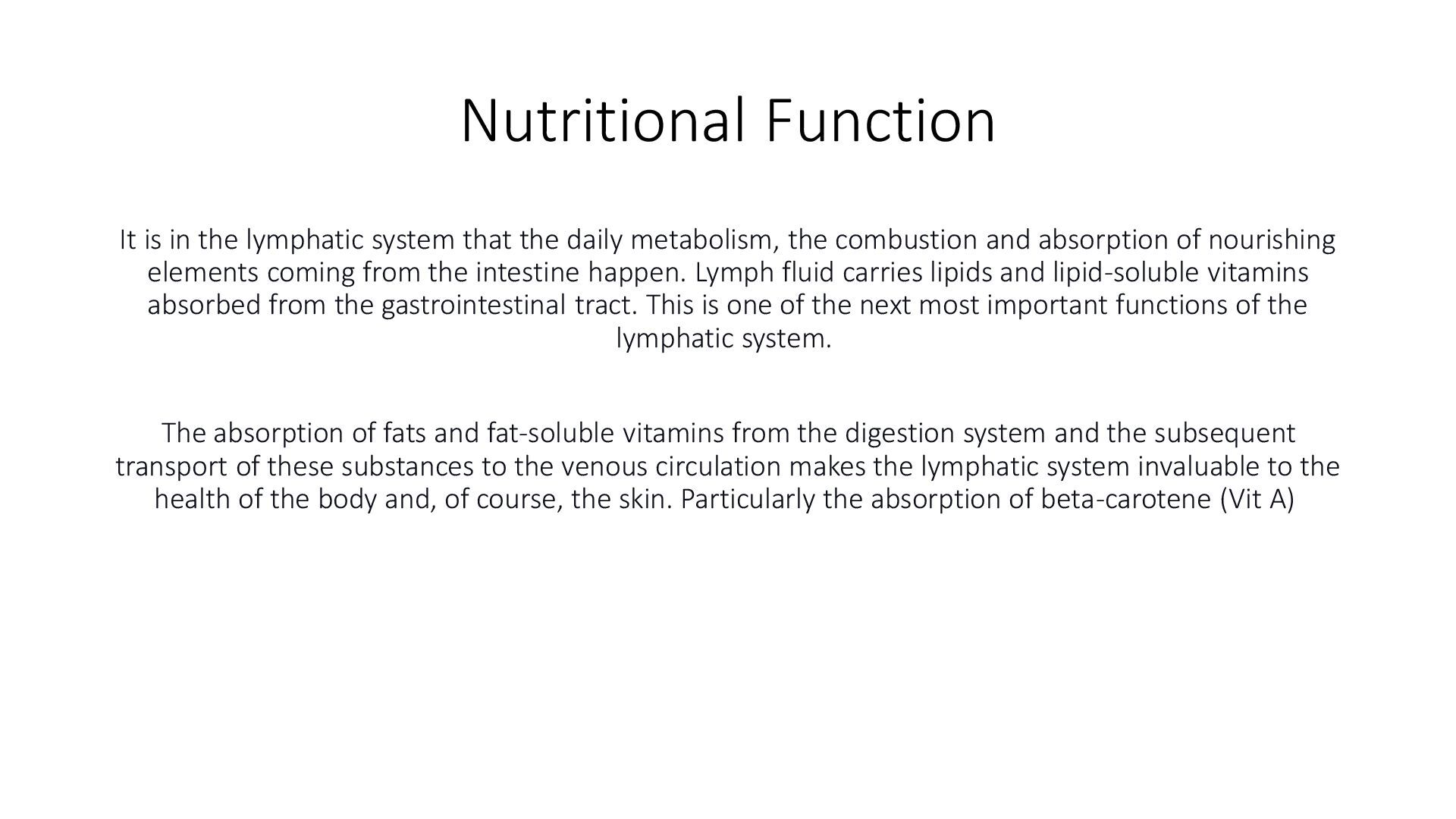 Nutritional Function

It is in the lymphatic system that the daily metabolism, the combustion and absorption of nourishing elements coming from the intestine happen. Lymph fluid carries lipids and lipid-soluble vitamins absorbed from the gastrointestinal tract. This is one of the next most important functions of the lymphatic system.

The absorption of fats and fat-soluble vitamins from the digestion system and the subsequent transport of these substances to the venous circulation makes the lymphatic system invaluable to the health of the body and, of course, the skin. Particularly the absorption of beta-carotene (Vit A)